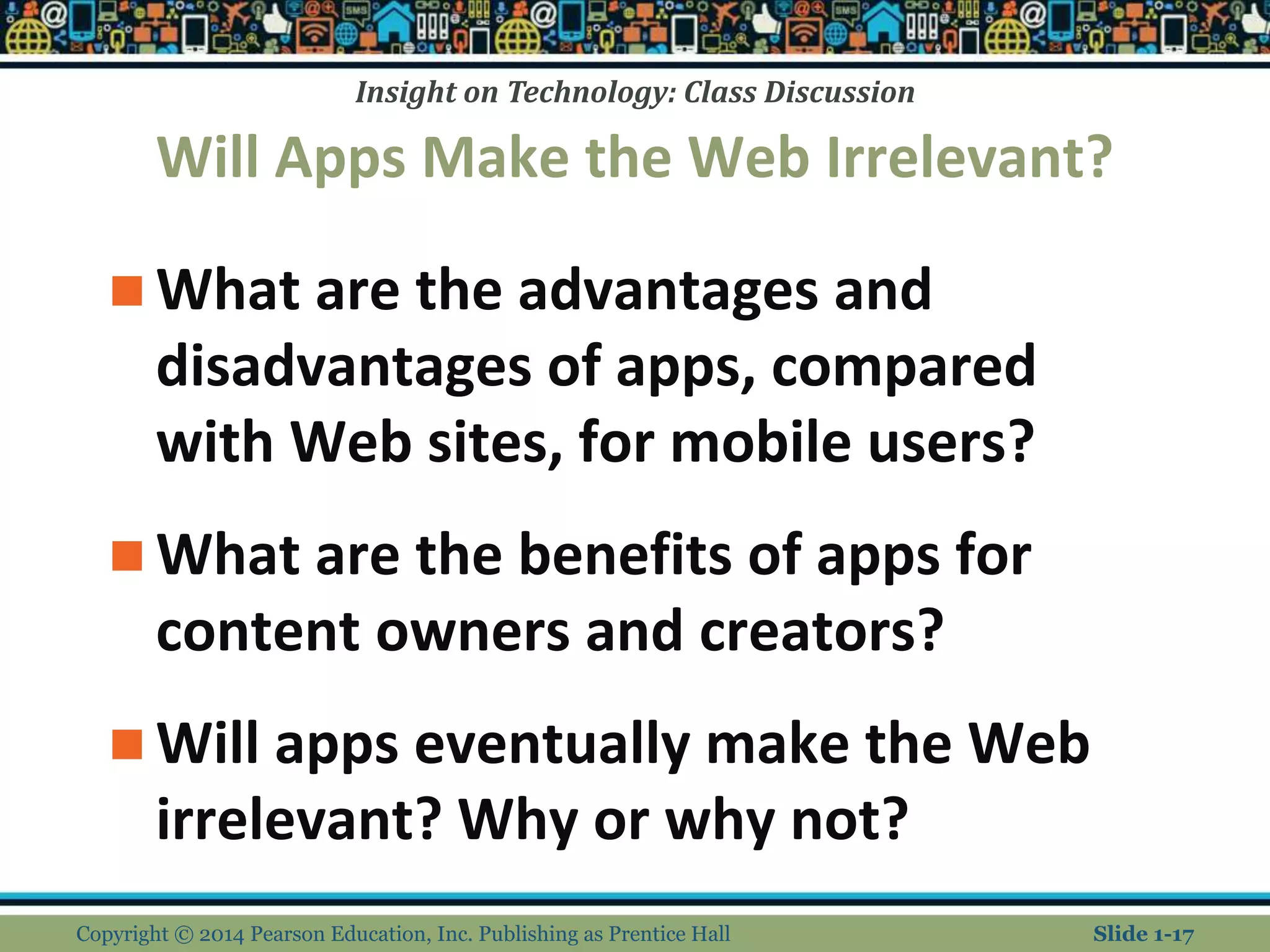 Insight on Technology: Class Discussion

Will Apps Make the Web Irrelevant?

What are the advantages and disadvantages of apps, compared with Web sites, for mobile users?

What are the benefits of apps for content owners and creators?

Will apps eventually make the Web irrelevant? Why or why not?

Copyright © 2014 Pearson Education, Inc. Publishing as Prentice Hall

Slide 1-17